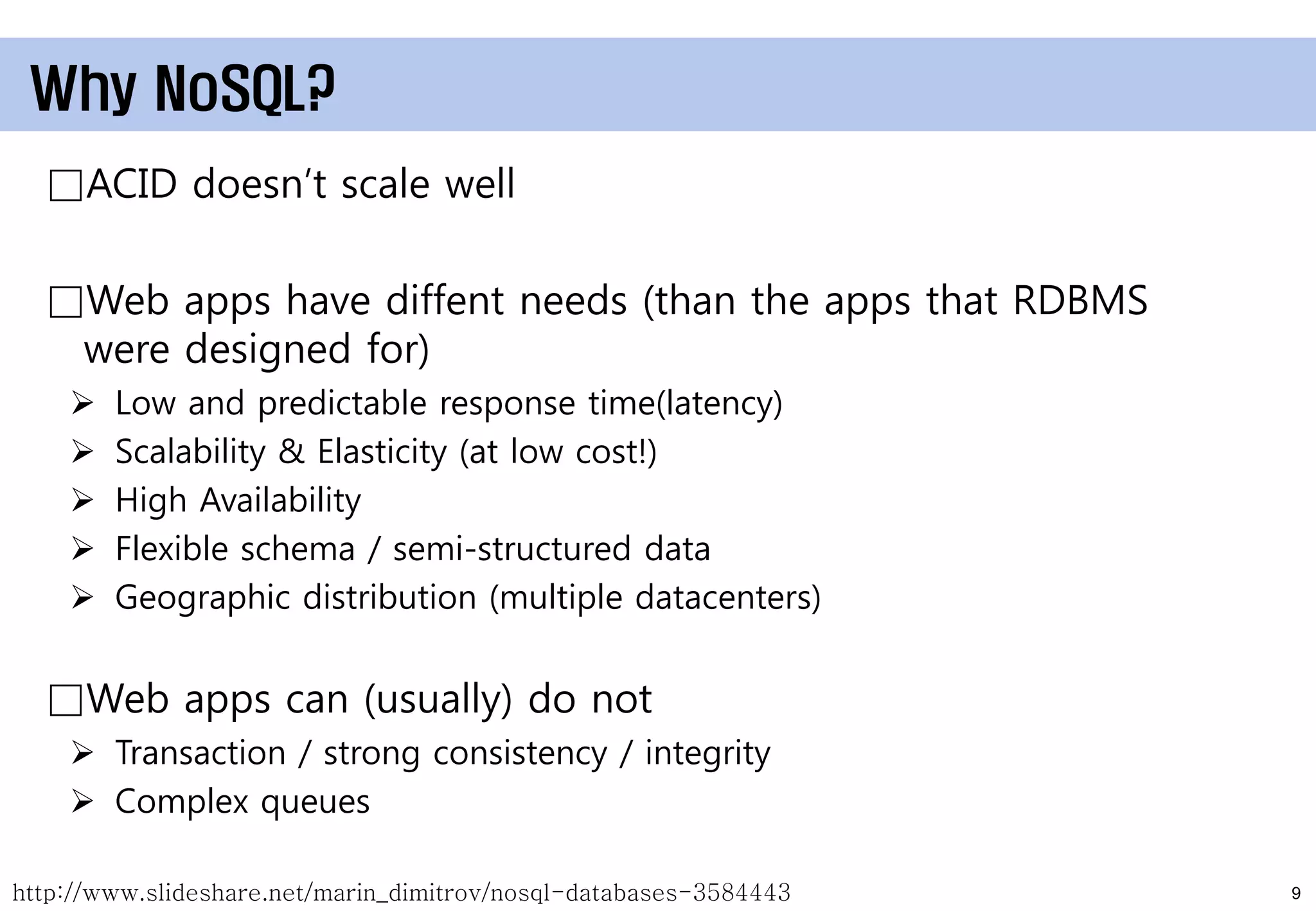 Why NoSQL?

□ACID doesn't scale well

□Web apps have diffent needs (than the apps that RDBMS were designed for)

➢ Low and predictable response time(latency)
➢ Scalability & Elasticity (at low cost!)
➢ High Availability
➢ Flexible schema / semi-structured data
➢ Geographic distribution (multiple datacenters)

□Web apps can (usually) do not

➢ Transaction / strong consistency / integrity
➢ Complex queues

http://www.slideshare.net/marin_dimitrov/nosql-databases-3584443

9